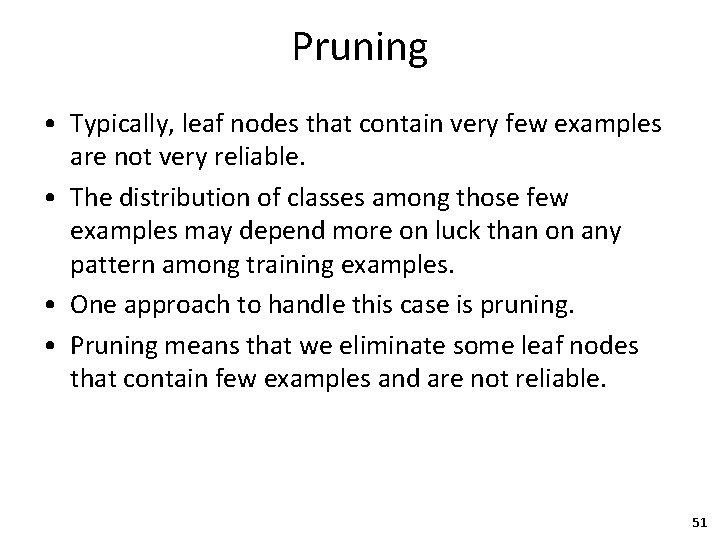 Pruning

• Typically, leaf nodes that contain very few examples are not very reliable.

• The distribution of classes among those few examples may depend more on luck than on any pattern among training examples.

• One approach to handle this case is pruning.

• Pruning means that we eliminate some leaf nodes that contain few examples and are not reliable.

51